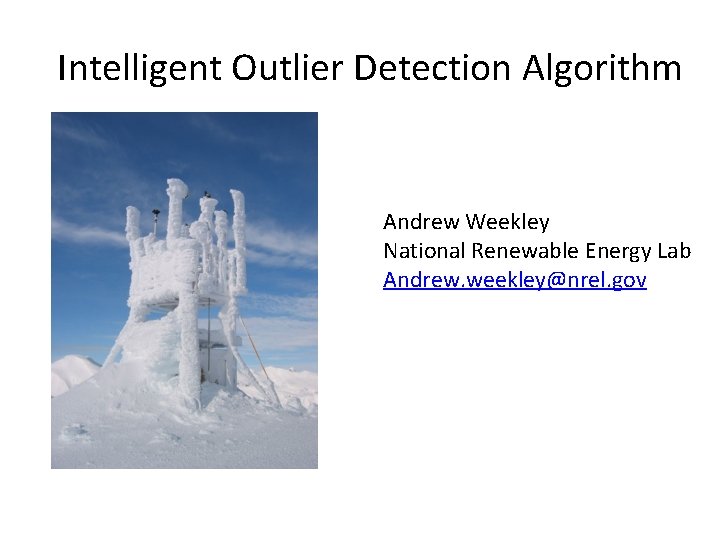 Intelligent Outlier Detection Algorithm

Andrew Weekley
National Renewable Energy Lab
Andrew.weekley@nrel.gov